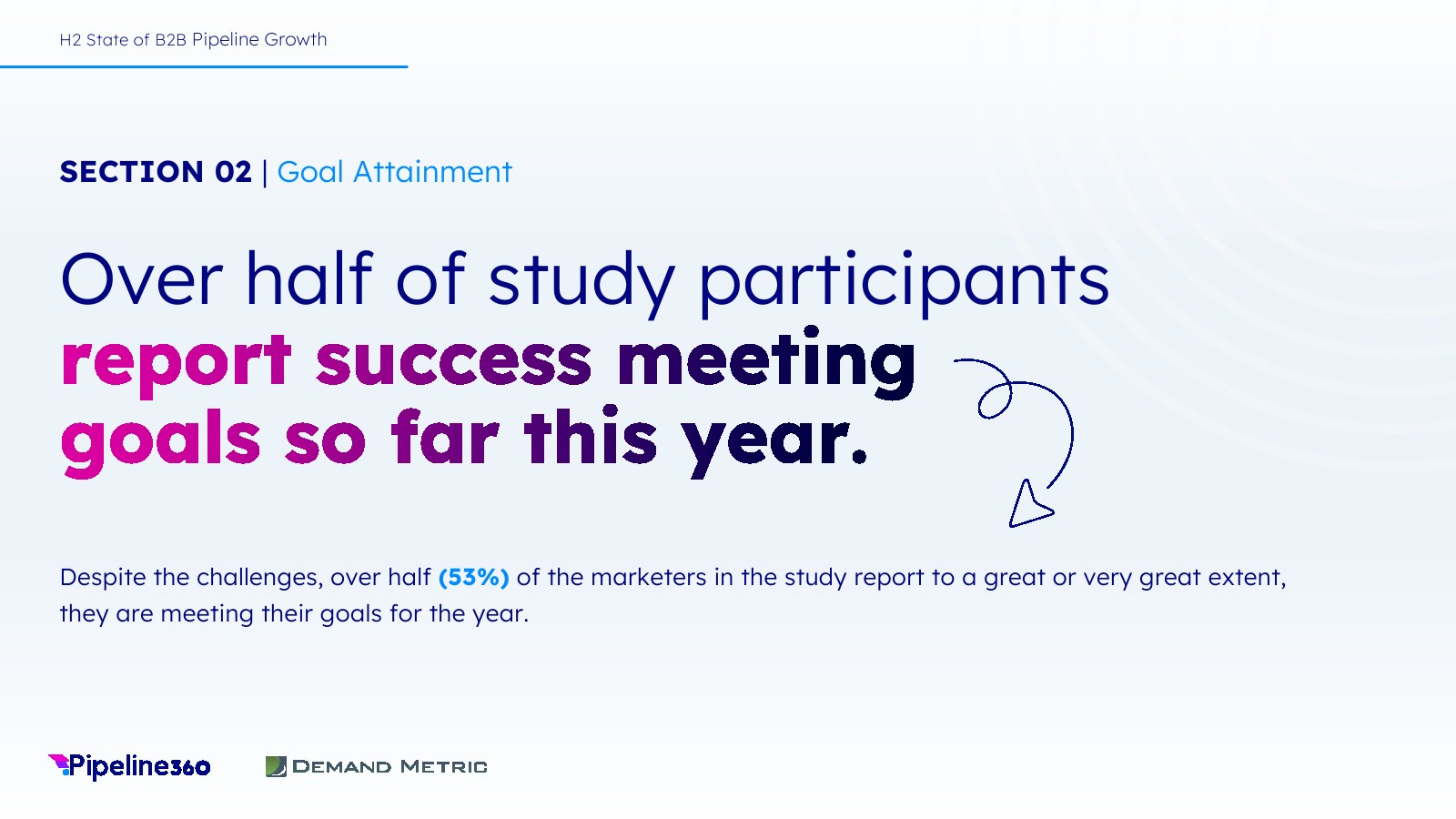 H2 State of B2B Pipeline Growth

SECTION 02 | Goal Attainment

Over half of study participants report success meeting goals so far this year.

Despite the challenges, over half (53%) of the marketers in the study report to a great or very great extent, they are meeting their goals for the year.

Pipeline360

DEMAND METRIC